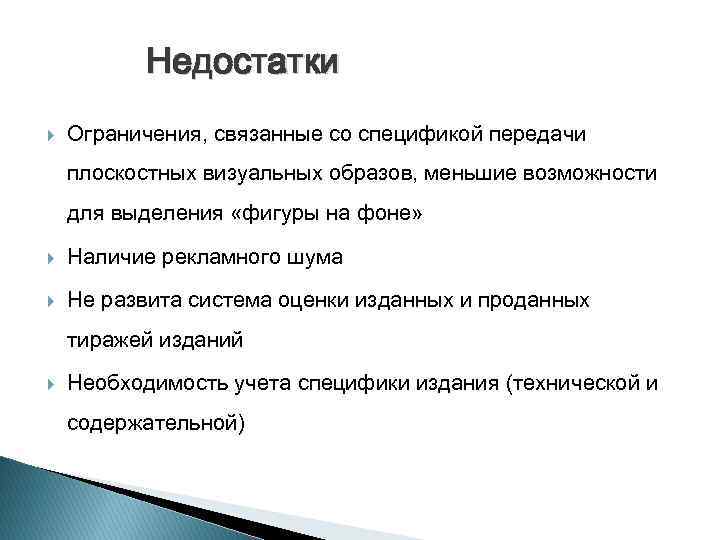 Недостатки

Ограничения, связанные со спецификой передачи плоскостных визуальных образов, меньшие возможности для выделения «фигуры на фоне»

Наличие рекламного шума

Не развита система оценки изданных и проданных тиражей изданий

Необходимость учета специфики издания (технической и содержательной)